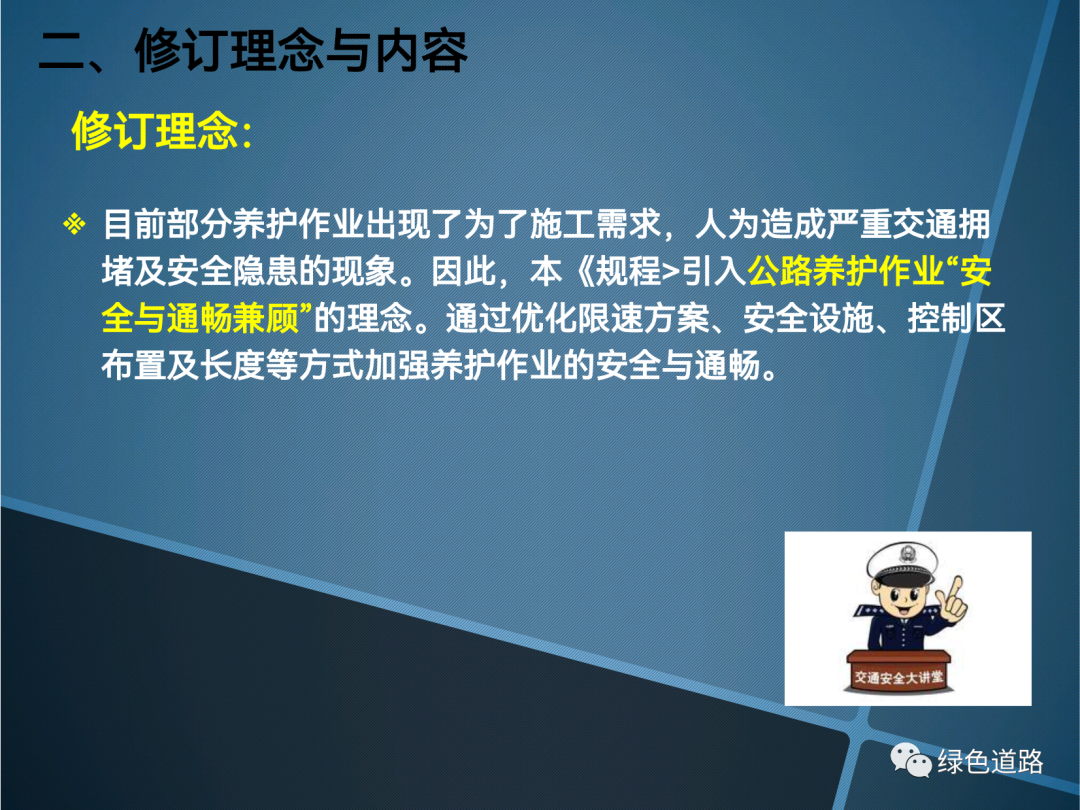 二、修订理念与内容

修订理念：

❖ 目前部分养护作业出现了为了施工需求，人为造成严重交通拥堵及安全隐患的现象。因此，本《规程>引入公路养护作业“安全与通畅兼顾”的理念。通过优化限速方案、安全设施、控制区布置及长度等方式加强养护作业的安全与通畅。

交通安全大讲堂

绿色道路